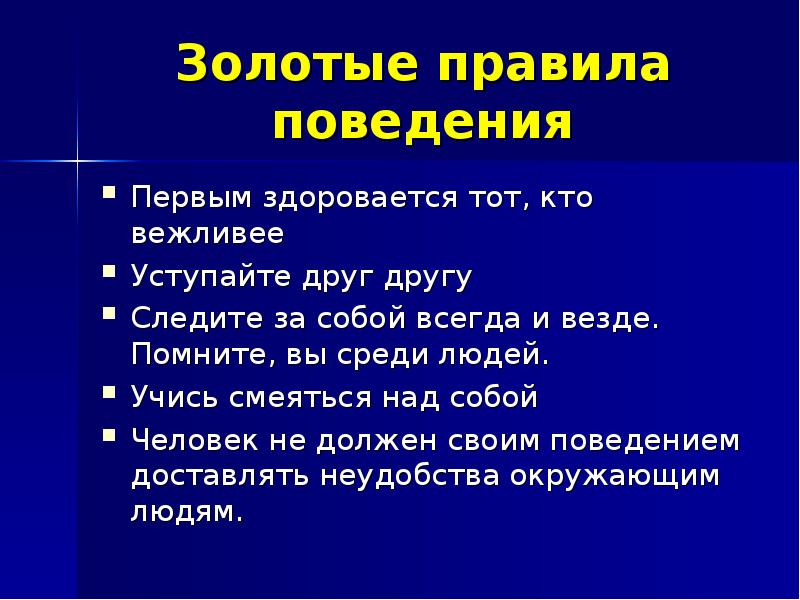 Золотые правила поведения

- Первым здоровается тот, кто вежливее
- Уступайте друг другу
- Следите за собой всегда и везде. Помните, вы среди людей.
- Учись смеяться над собой
- Человек не должен своим поведением доставлять неудобства окружающим людям.